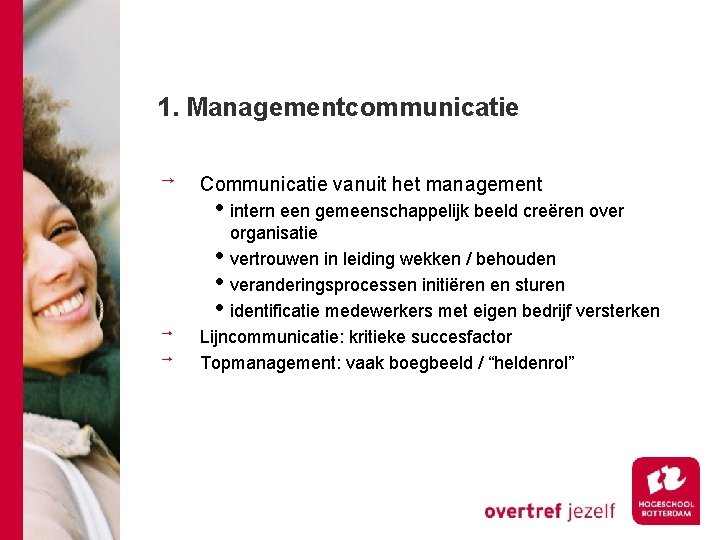 1. Managementcommunicatie

→ Communicatie vanuit het management
• intern een gemeenschappelijk beeld creëren over organisatie
• vertrouwen in leiding wekken / behouden
• veranderingsprocessen initiëren en sturen
• identificatie medewerkers met eigen bedrijf versterken
→ Lijncommunicatie: kritieke succesfactor
→ Topmanagement: vaak boegbeeld / “heldenrol”

overtref jezelf

HOGESCHOOL ROTTERDAM